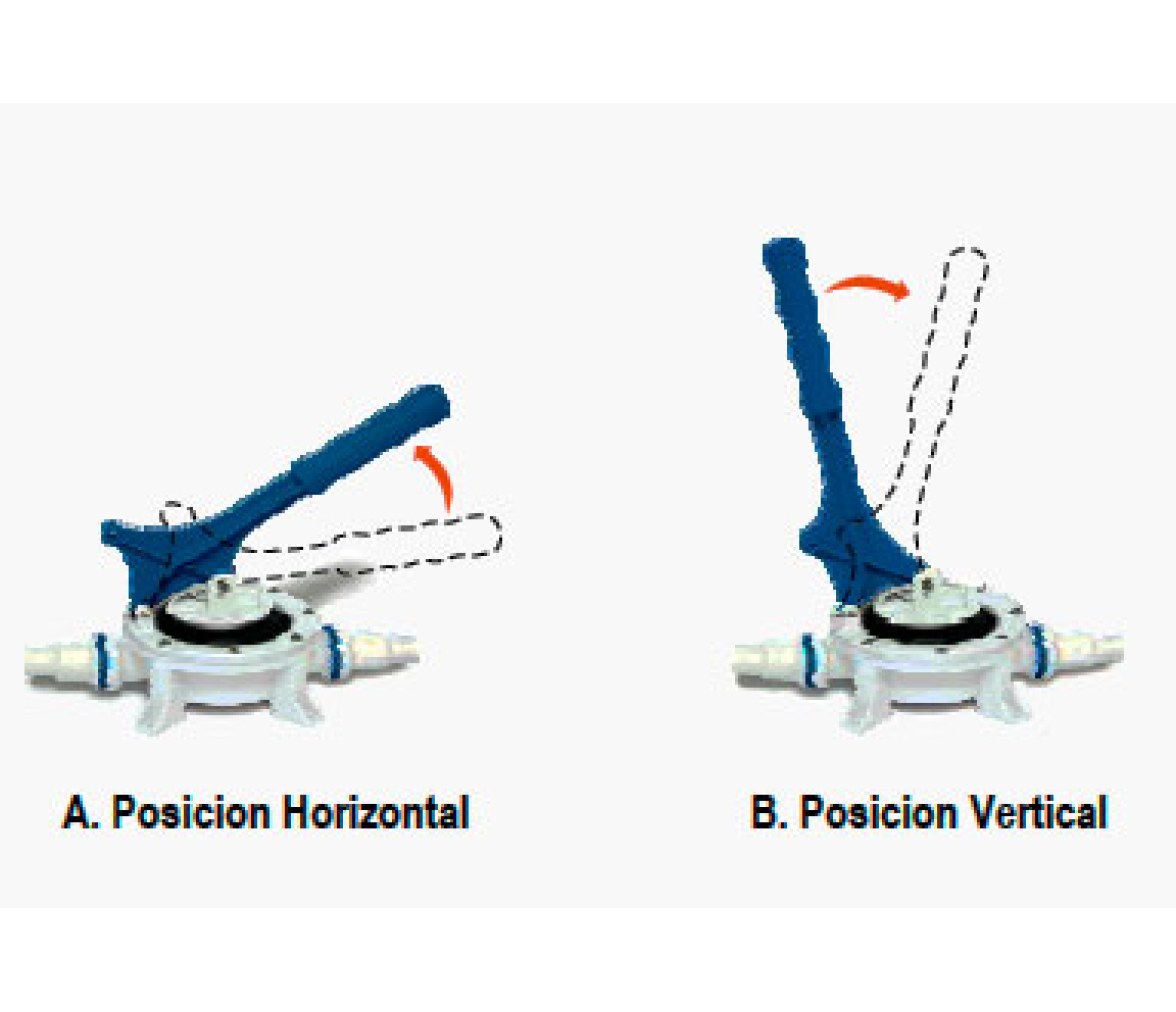 A. Posicion Horizontal

B. Posicion Vertical